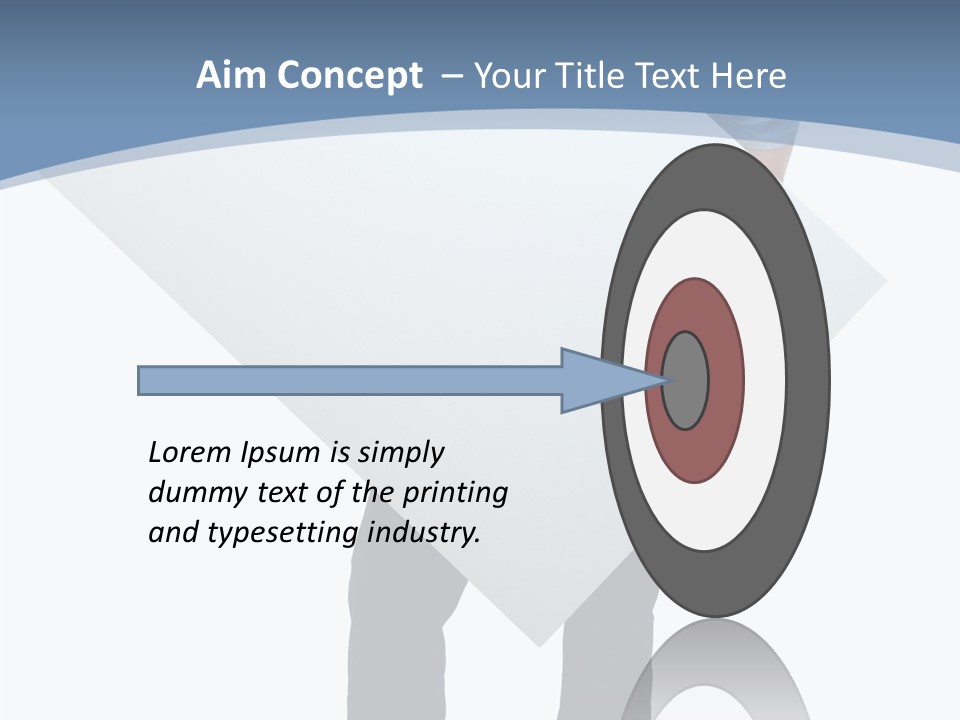 Aim Concept – Your Title Text Here

Lorem Ipsum is simply dummy text of the printing and typesetting industry.